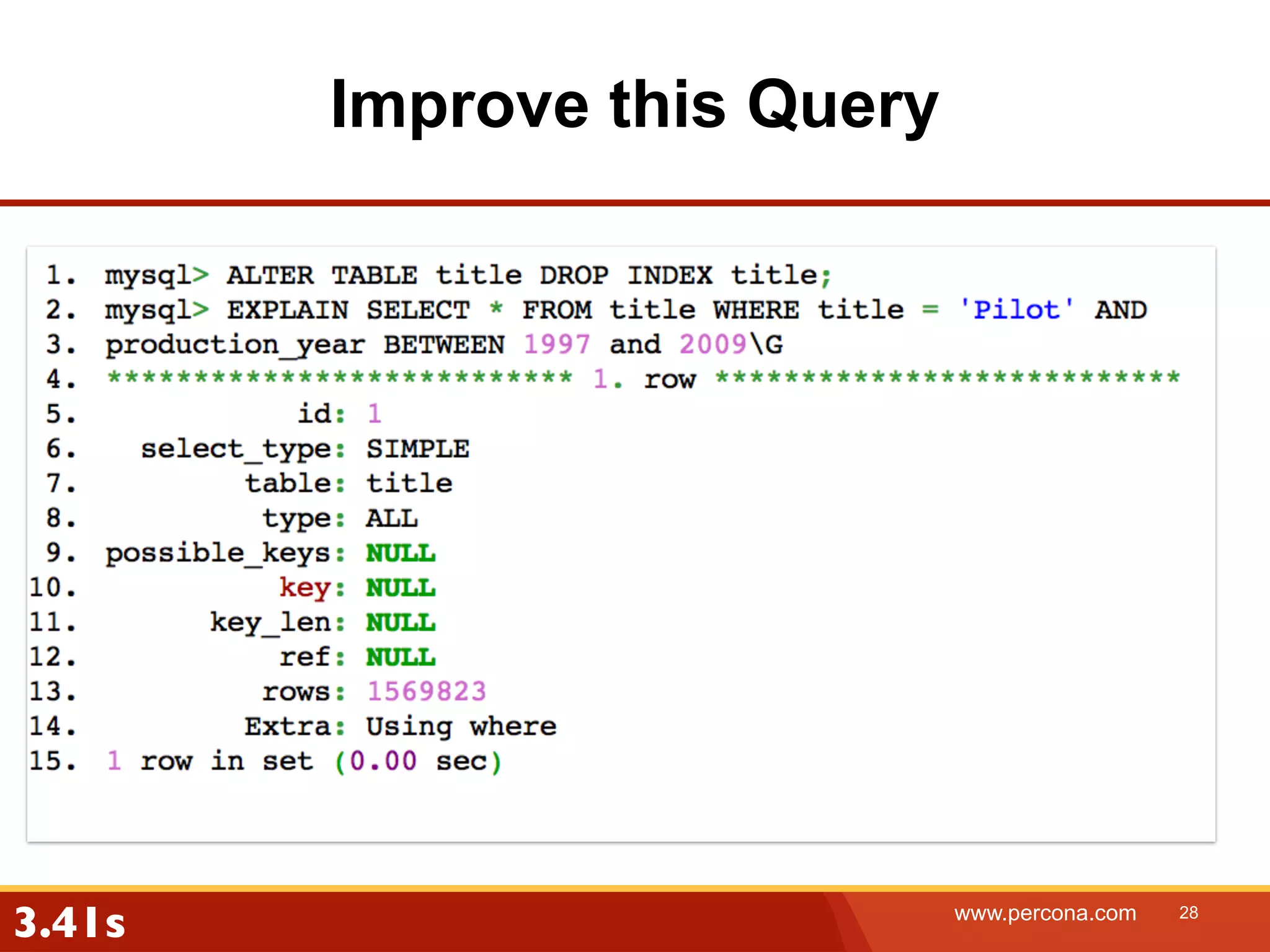 Improve this Query

1. mysql> ALTER TABLE title DROP INDEX title;
2. mysql> EXPLAIN SELECT * FROM title WHERE title = 'Pilot' AND
3. production_year BETWEEN 1997 and 2009\G
4. *************************** 1. row ***************************
5.            id: 1
6.   select_type: SIMPLE
7.         table: title
8.          type: ALL
9. possible_keys: NULL
10.           key: NULL
11.       key_len: NULL
12.           ref: NULL
13.          rows: 1569823
14.         Extra: Using where
15. 1 row in set (0.00 sec)

3.41s

www.percona.com 28